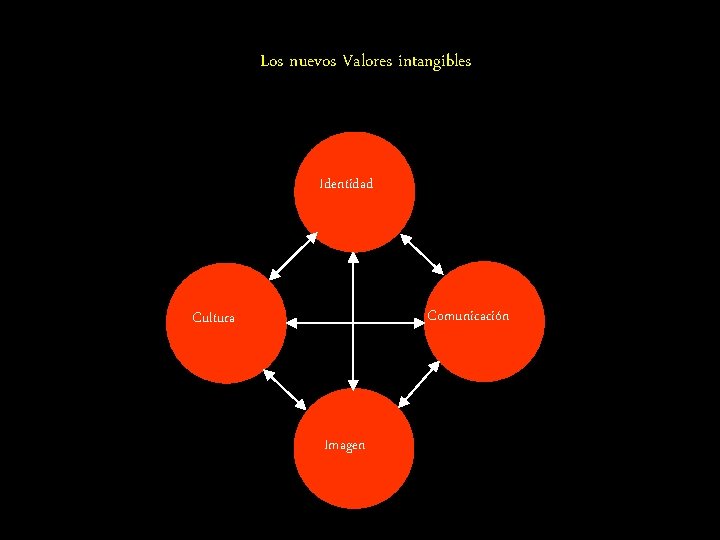 Los nuevos Valores intangibles

Identidad

Cultura

Comunicación

Imagen